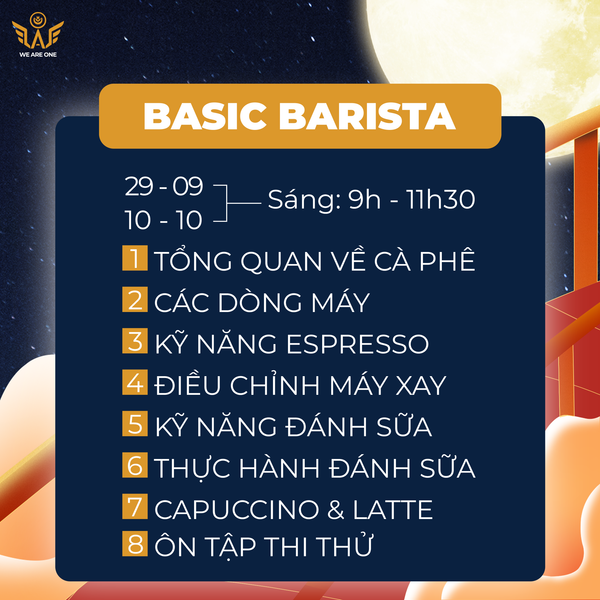 WE ARE ONE

BASIC BARISTA

29 - 09
10 - 10
Sáng: 9h - 11h30

1 TỔNG QUAN VỀ CÀ PHÊ
2 CÁC DÒNG MÁY
3 KỸ NĂNG ESPRESSO
4 ĐIỀU CHỈNH MÁY XAY
5 KỸ NĂNG ĐÁNH SỮA
6 THỰC HÀNH ĐÁNH SỮA
7 CAPUCCINO & LATTE
8 ÔN TẬP THI THỬ